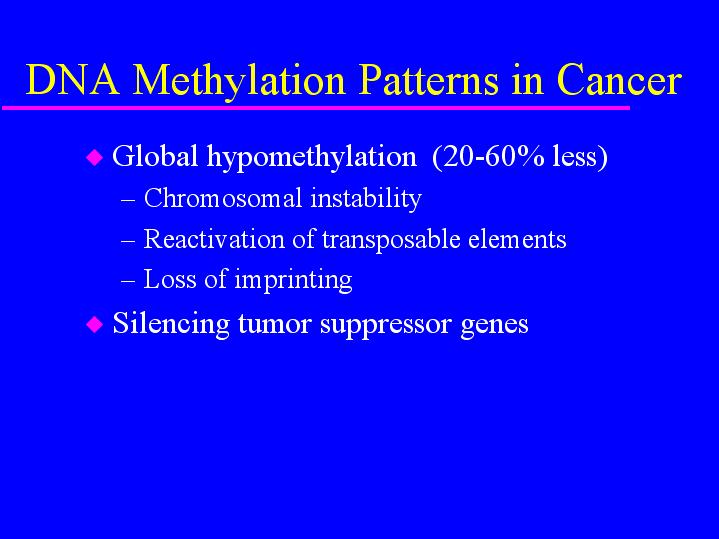 DNA Methylation Patterns in Cancer

◆ Global hypomethylation (20-60% less)
– Chromosomal instability
– Reactivation of transposable elements
– Loss of imprinting

◆ Silencing tumor suppressor genes